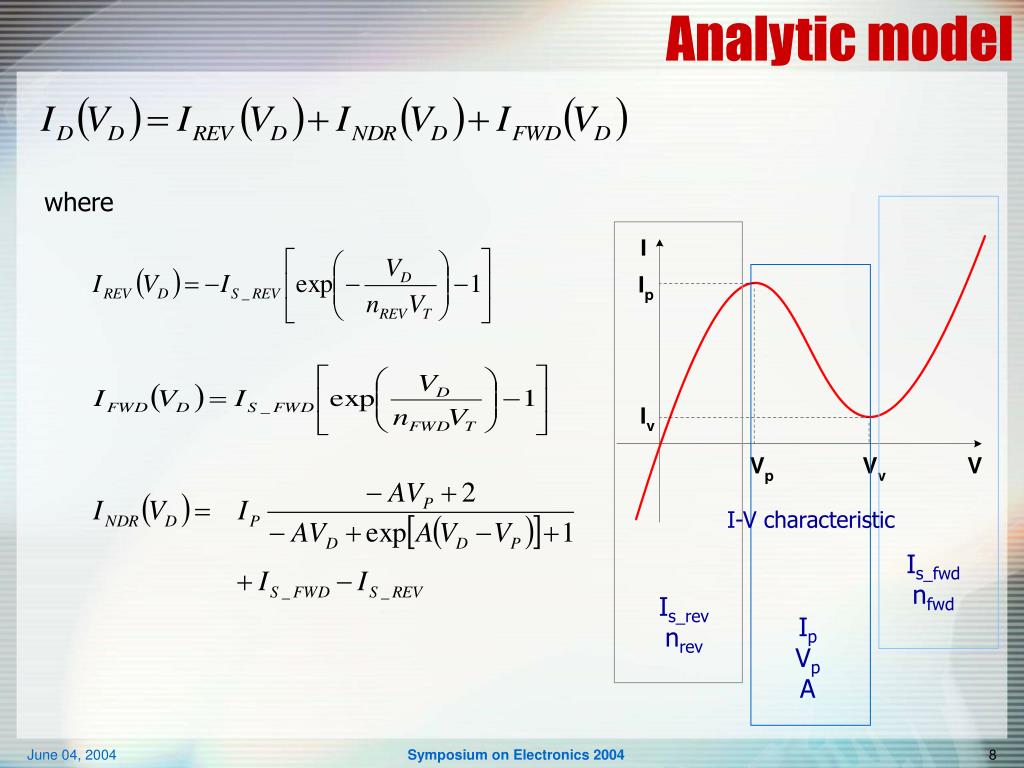 Analytic model

$I_D(V_D) = I_{REV}(V_D) + I_{NDR}(V_D) + I_{FWD}(V_D)$

where

$I_{REV}(V_D) = -I_{S\_REV}\left[\exp\left(-\frac{V_D}{n_{REV}V_T}\right) - 1\right]$

$I_{FWD}(V_D) = I_{S\_FWD}\left[\exp\left(\frac{V_D}{n_{FWD}V_T}\right) - 1\right]$

$I_{NDR}(V_D) = I_P \frac{-AV_P + 2}{-AV_D + \exp[A(V_D - V_P)] + 1}$
$+ I_{S\_FWD} - I_{S\_REV}$

I
$I_p$
$I_v$
$V_p$
$V_v$
V

I-V characteristic

$I_{s\_rev}$
$n_{rev}$

$I_p$
$V_p$
A

$I_{s\_fwd}$
$n_{fwd}$

June 04, 2004

Symposium on Electronics 2004

8